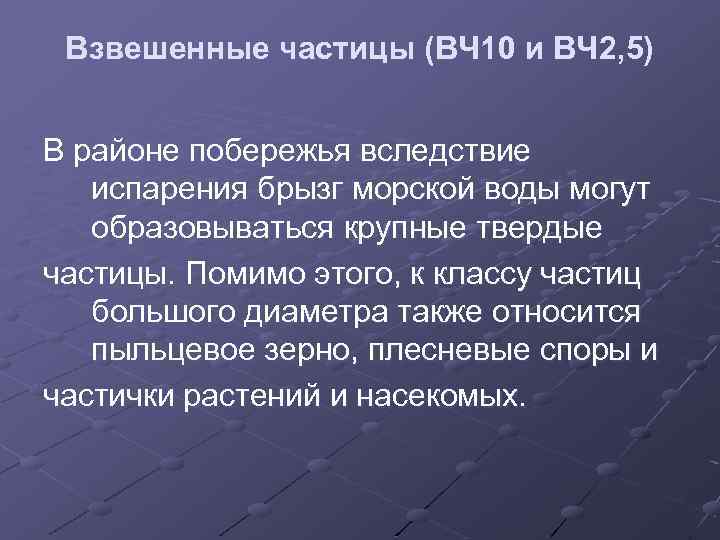 Взвешенные частицы (ВЧ10 и ВЧ2,5)

В районе побережья вследствие испарения брызг морской воды могут образовываться крупные твердые

частицы. Помимо этого, к классу частиц большого диаметра также относится пыльцевое зерно, плесневые споры и

частички растений и насекомых.